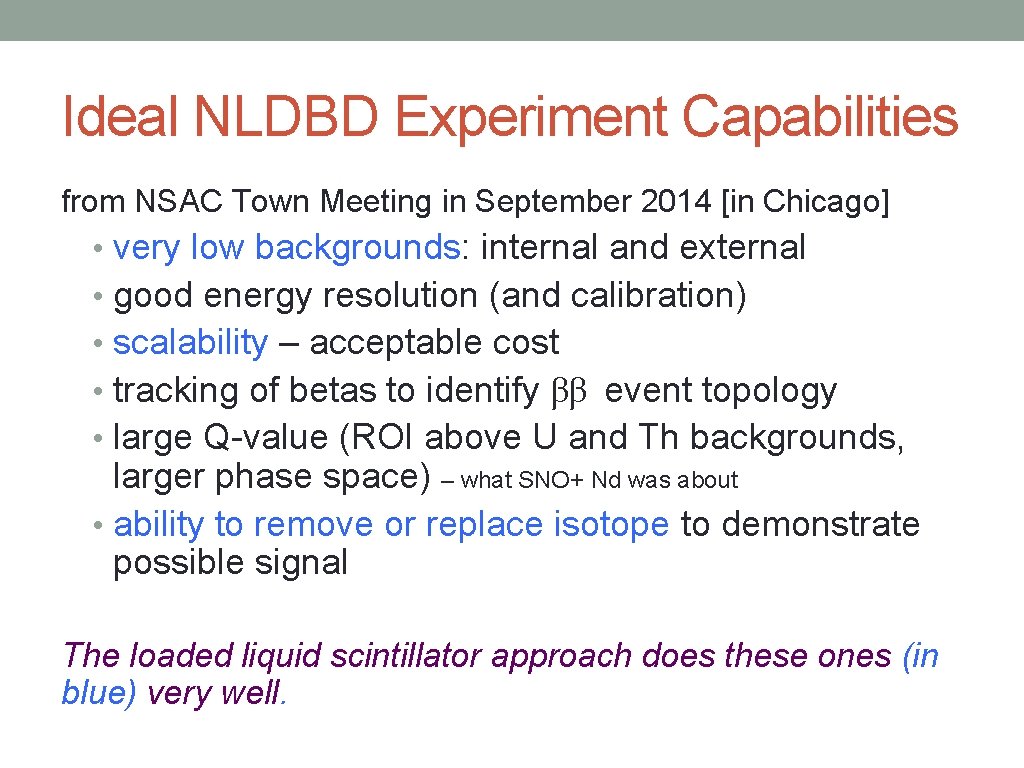 Ideal NLDBD Experiment Capabilities

from NSAC Town Meeting in September 2014 [in Chicago]

• very low backgrounds: internal and external
• good energy resolution (and calibration)
• scalability – acceptable cost
• tracking of betas to identify $\beta\beta$ event topology
• large Q-value (ROI above U and Th backgrounds, larger phase space) – what SNO+ Nd was about
• ability to remove or replace isotope to demonstrate possible signal

The loaded liquid scintillator approach does these ones (in blue) very well.